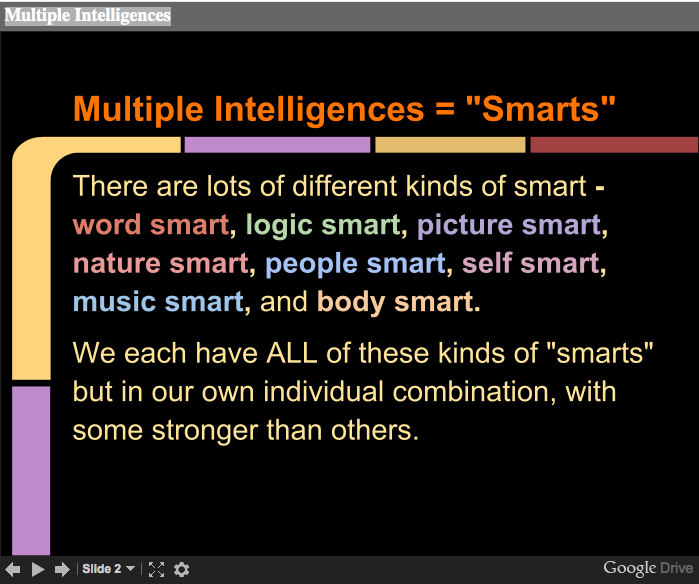 Multiple Intelligences

Multiple Intelligences = "Smarts"

There are lots of different kinds of smart - word smart, logic smart, picture smart, nature smart, people smart, self smart, music smart, and body smart.

We each have ALL of these kinds of "smarts" but in our own individual combination, with some stronger than others.

Slide 2

Google Drive